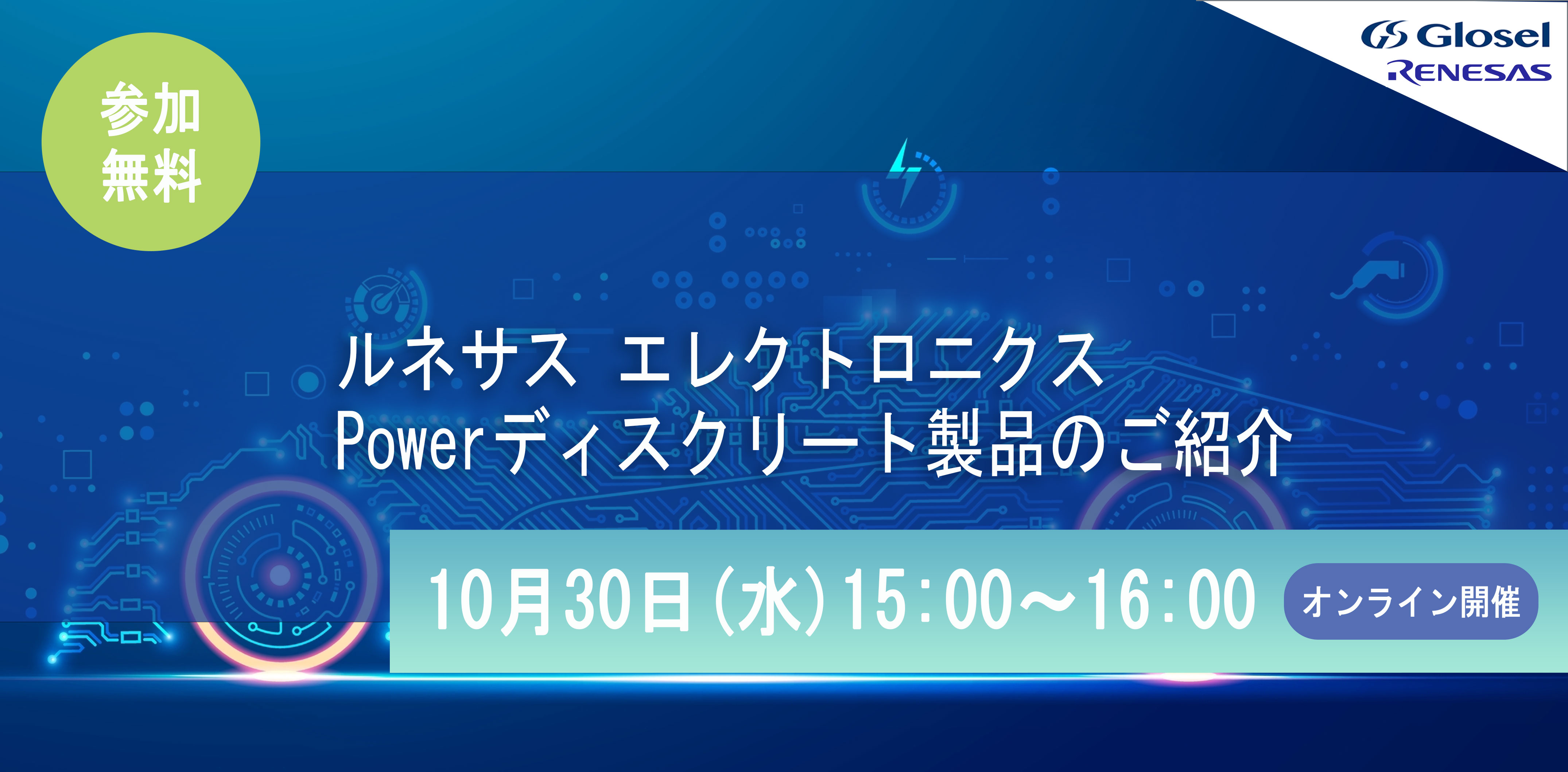 参加
無料

Glosel
RENESAS

ルネサス エレクトロニクス
Powerディスクリート製品のご紹介

10月30日(水)15:00～16:00

オンライン開催